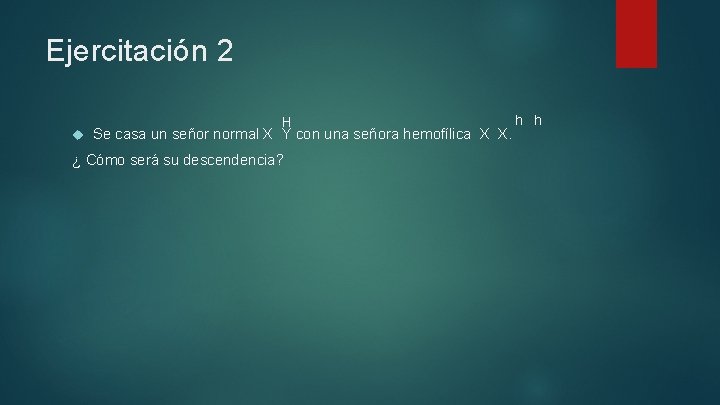 Ejercitación 2

Se casa un señor normal $X^H Y$ con una señora hemofílica $X^h X^h$.

¿ Cómo será su descendencia?